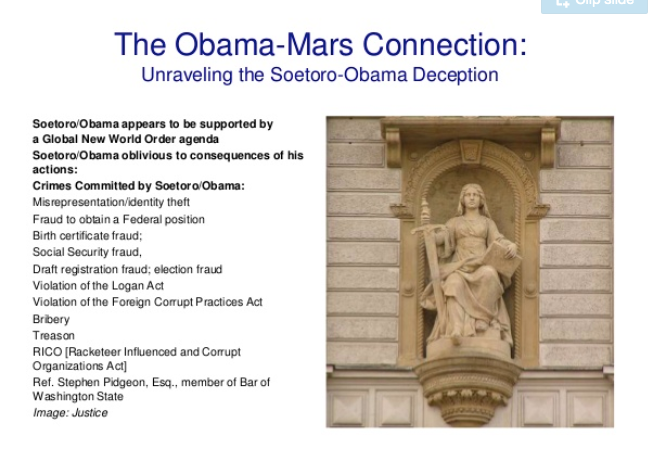 Clip slide

The Obama-Mars Connection:
Unraveling the Soetoro-Obama Deception

Soetoro/Obama appears to be supported by a Global New World Order agenda
Soetoro/Obama oblivious to consequences of his actions:
Crimes Committed by Soetoro/Obama:
Misrepresentation/identity theft
Fraud to obtain a Federal position
Birth certificate fraud;
Social Security fraud,
Draft registration fraud; election fraud
Violation of the Logan Act
Violation of the Foreign Corrupt Practices Act
Bribery
Treason
RICO [Racketeer Influenced and Corrupt Organizations Act]
Ref. Stephen Pidgeon, Esq., member of Bar of Washington State
Image: Justice